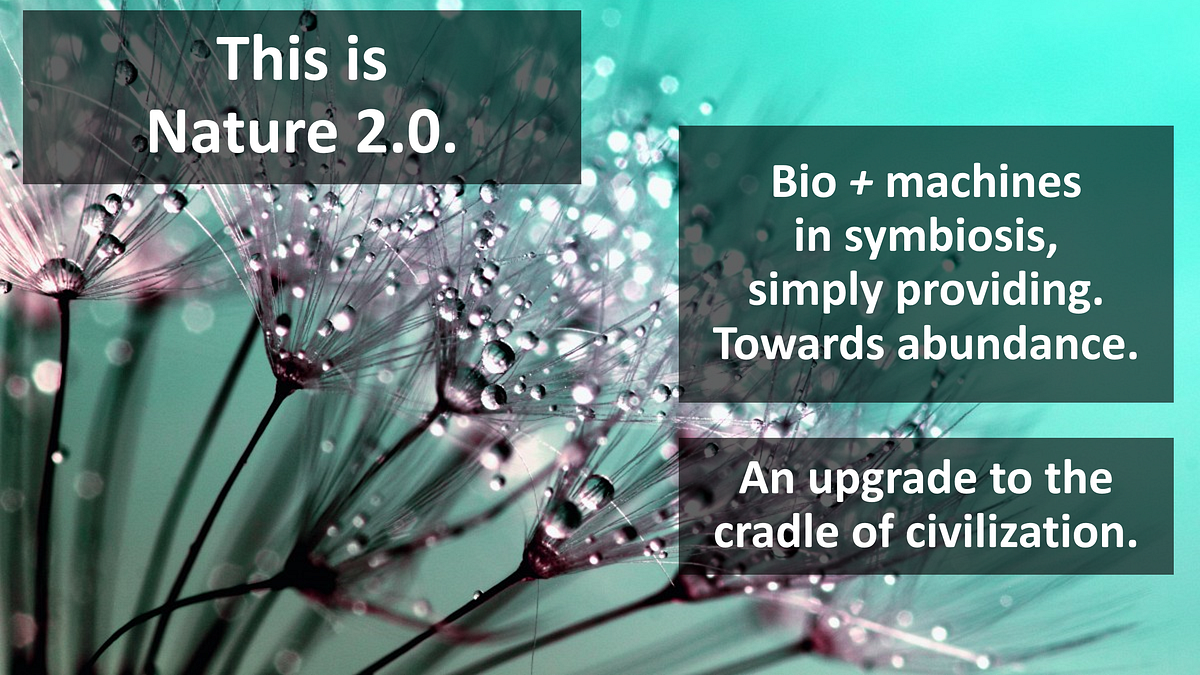 This is Nature 2.0.

Bio + machines in symbiosis, simply providing. Towards abundance.

An upgrade to the cradle of civilization.